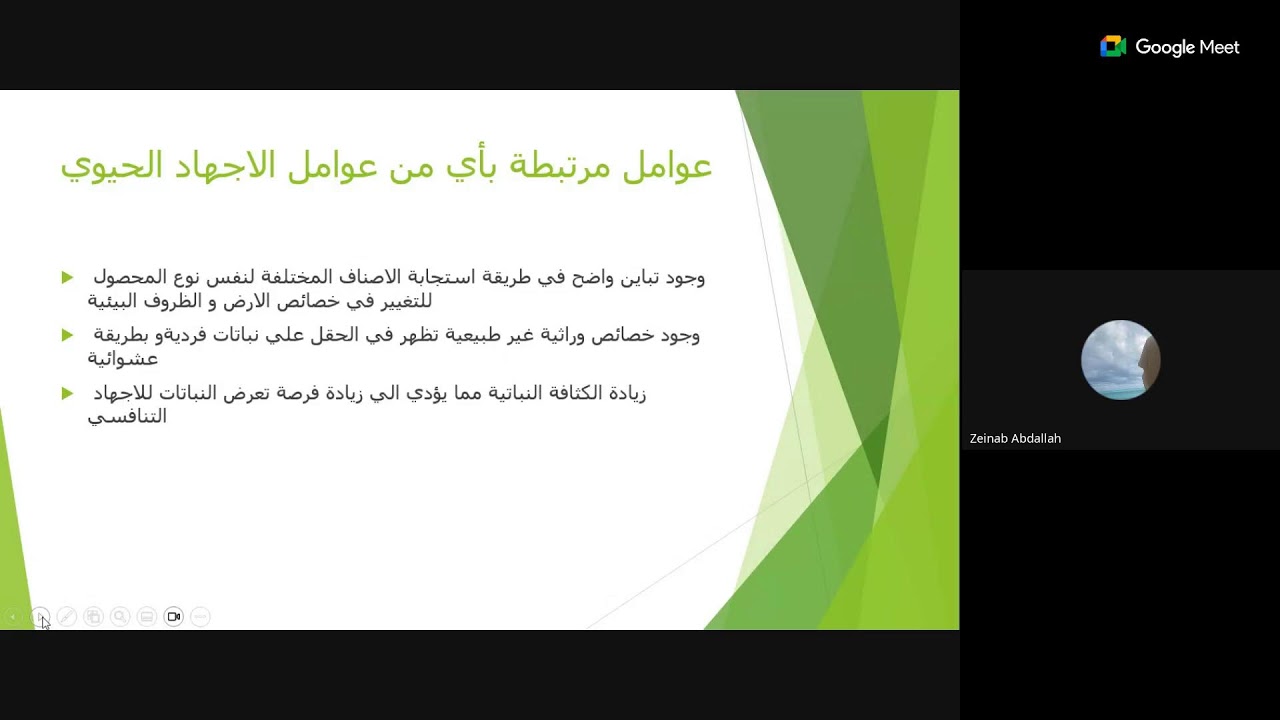 Google Meet

عوامل مرتبطة بأي من عوامل الاجهاد الحيوي

وجود تباين واضح في طريقة استجابة الاصناف المختلفة لنفس نوع المحصول للتغيير في خصائص الارض و الظروف البيئية

وجود خصائص وراثية غير طبيعية تظهر في الحقل علي نباتات فرديةو بطريقة عشوائية

زيادة الكثافة النباتية مما يؤدي الي زيادة فرصة تعرض النباتات للاجهاد التنافسي

Zeinab Abdallah